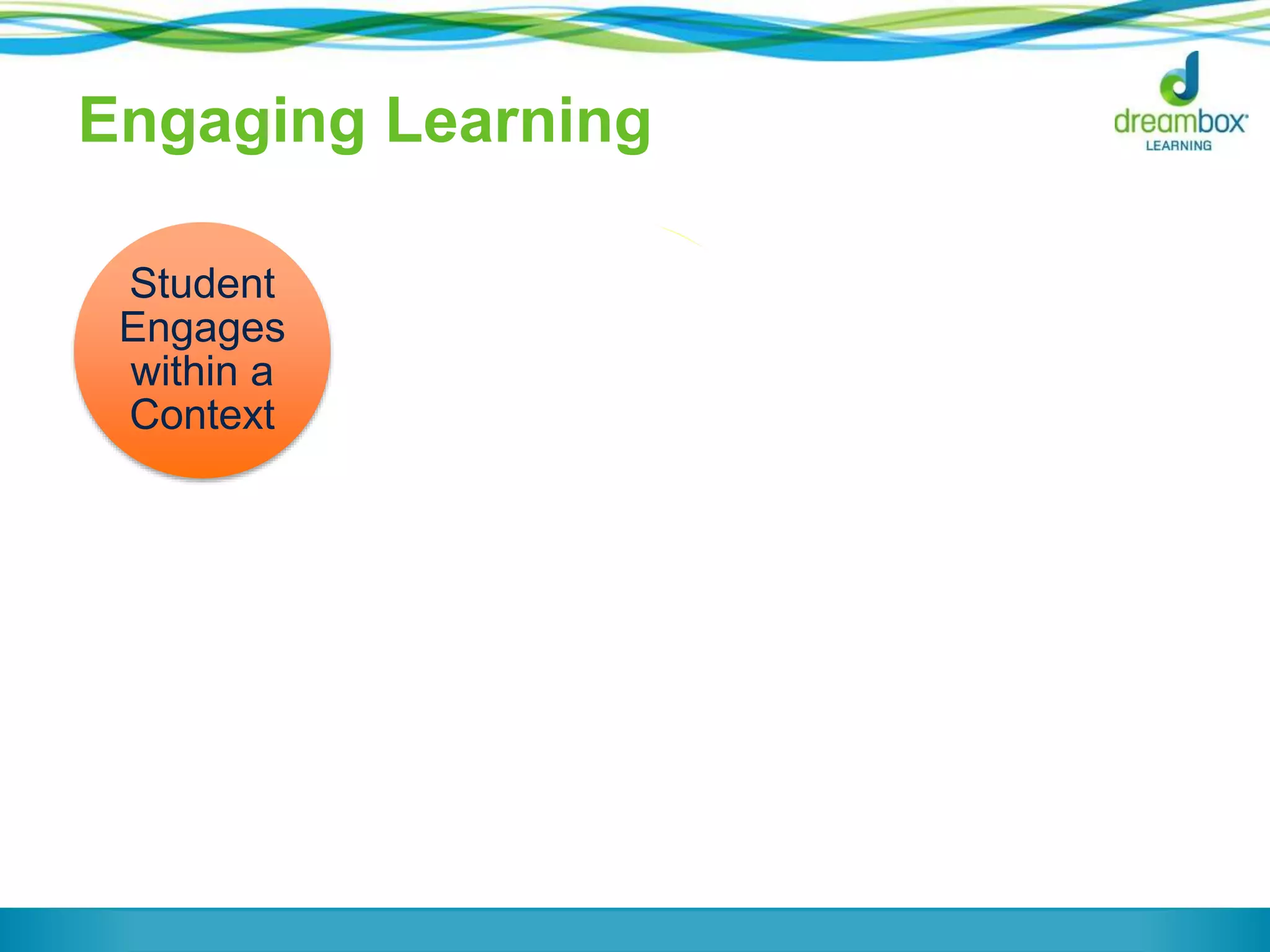 Engaging Learning

dreambox LEARNING

Student Engages within a Context